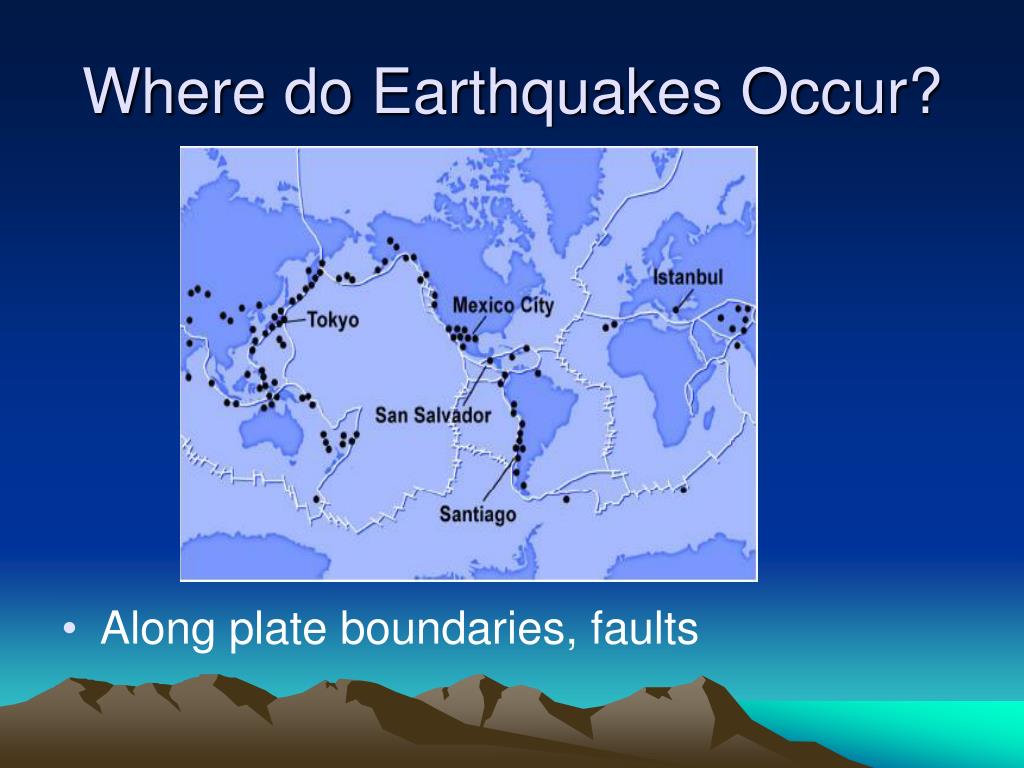 Where do Earthquakes Occur?

Tokyo

Mexico City

Istanbul

San Salvador

Santiago

• Along plate boundaries, faults